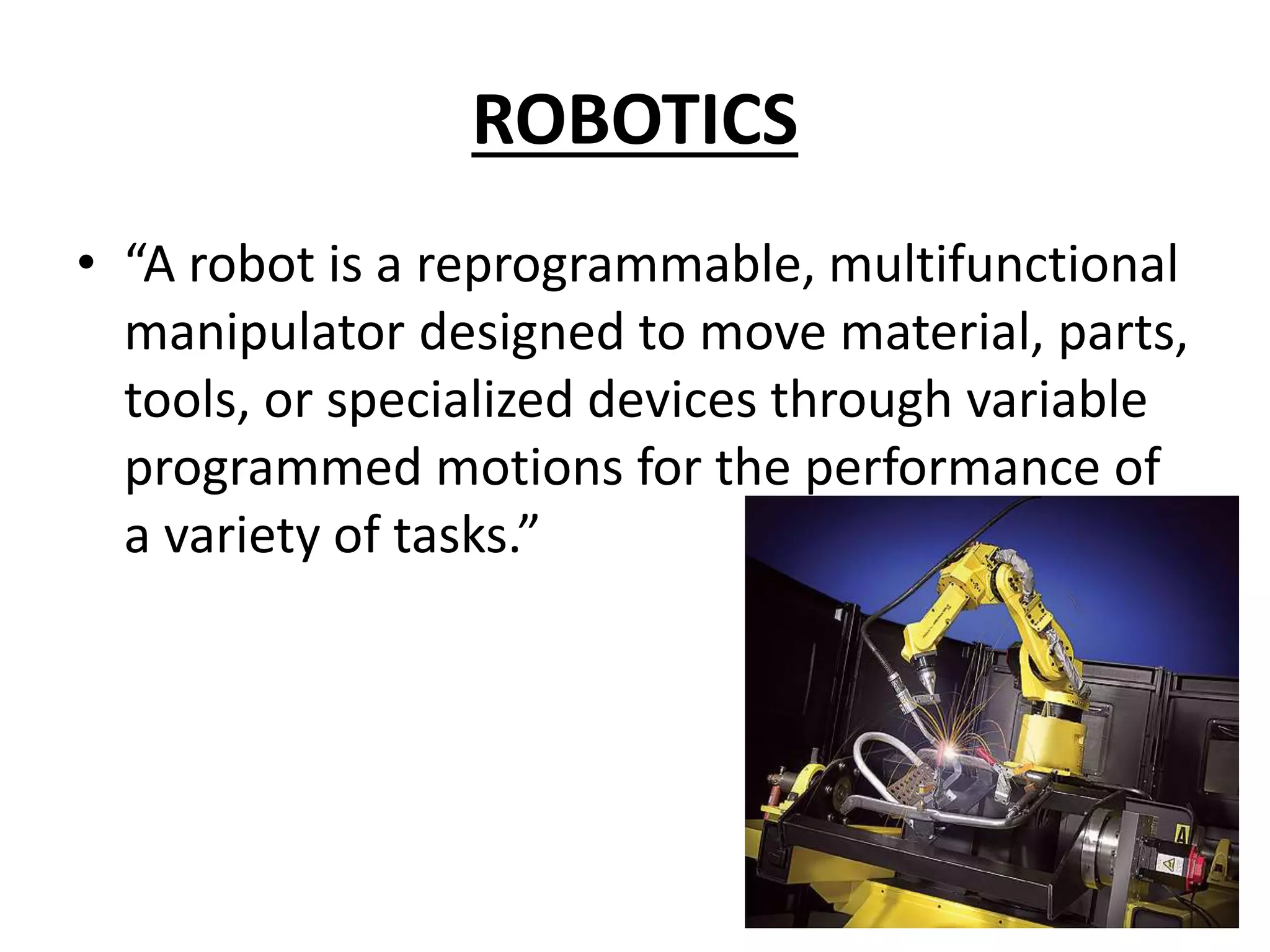 ROBOTICS

• “A robot is a reprogrammable, multifunctional manipulator designed to move material, parts, tools, or specialized devices through variable programmed motions for the performance of a variety of tasks.”